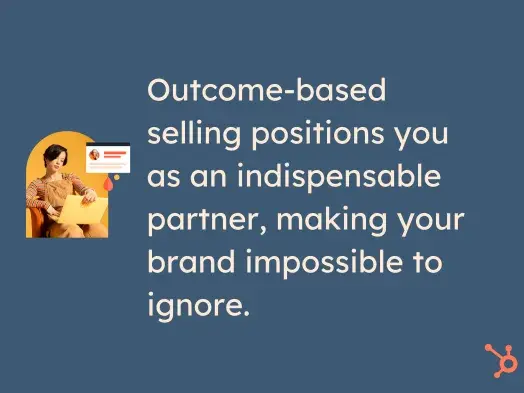 Outcome-based selling positions you as an indispensable partner, making your brand impossible to ignore.